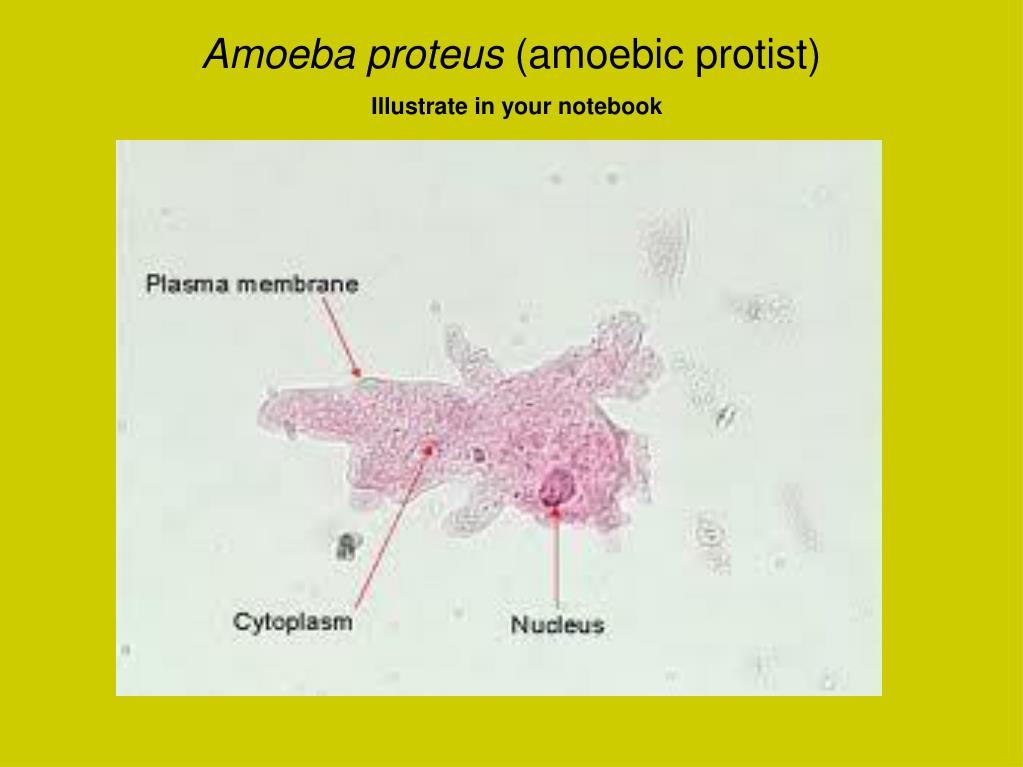 Amoeba proteus (amoebic protist)

Illustrate in your notebook

Plasma membrane

Cytoplasm

Nucleus